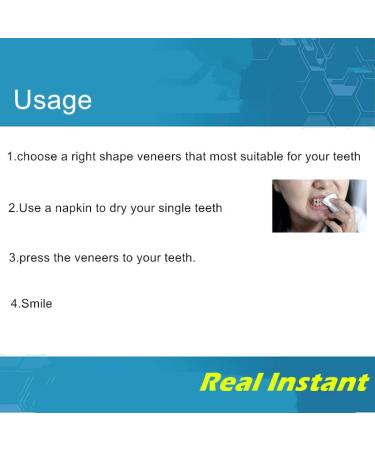 Usage

1.choose a right shape veneers that most suitable for your teeth

2.Use a napkin to dry your single teeth

3.press the veneers to your teeth.

4.Smile

Real Instant